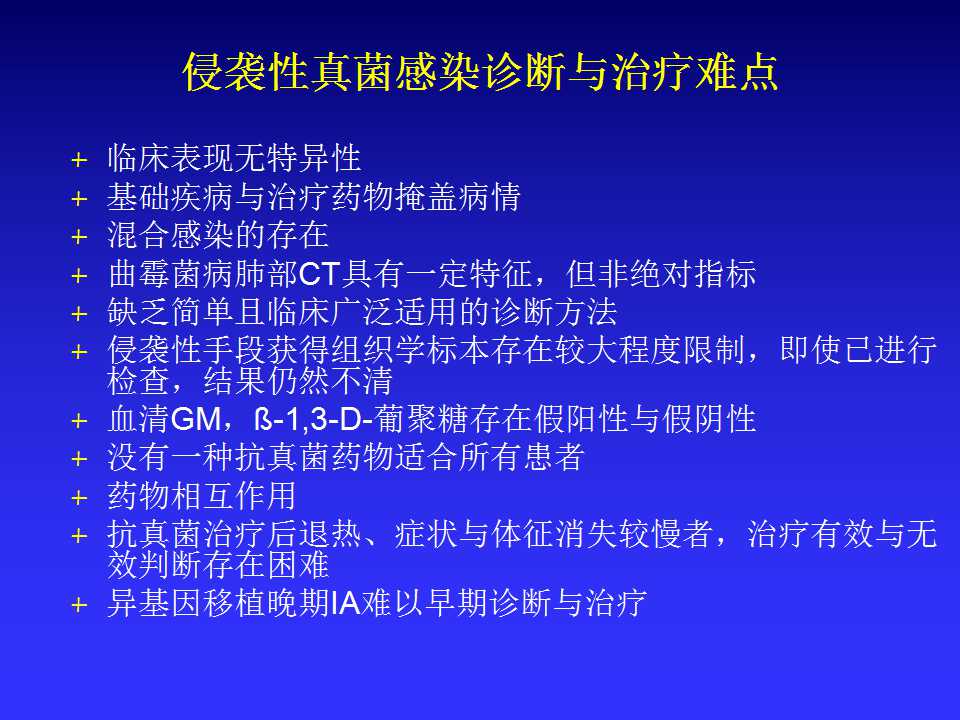 侵袭性真菌感染诊断与治疗难点

+ 临床表现无特异性
+ 基础疾病与治疗药物掩盖病情
+ 混合感染的存在
+ 曲霉菌病肺部CT具有一定特征，但非绝对指标
+ 缺乏简单且临床广泛适用的诊断方法
+ 侵袭性手段获得组织学标本存在较大程度限制，即使已进行检查，结果仍然不清
+ 血清GM，ß-1,3-D-葡聚糖存在假阳性与假阴性
+ 没有一种抗真菌药物适合所有患者
+ 药物相互作用
+ 抗真菌治疗后退热、症状与体征消失较慢者，治疗有效与无效判断存在困难
+ 异基因移植晚期IA难以早期诊断与治疗